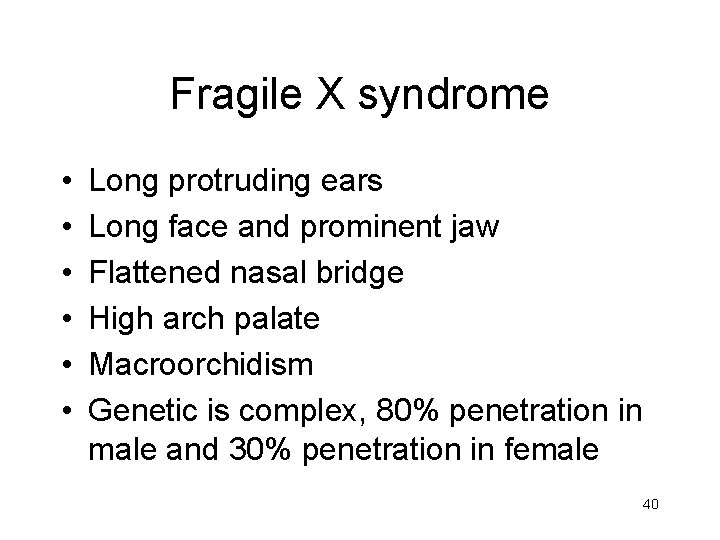 Fragile X syndrome

• Long protruding ears
• Long face and prominent jaw
• Flattened nasal bridge
• High arch palate
• Macroorchidism
• Genetic is complex, 80% penetration in male and 30% penetration in female

40